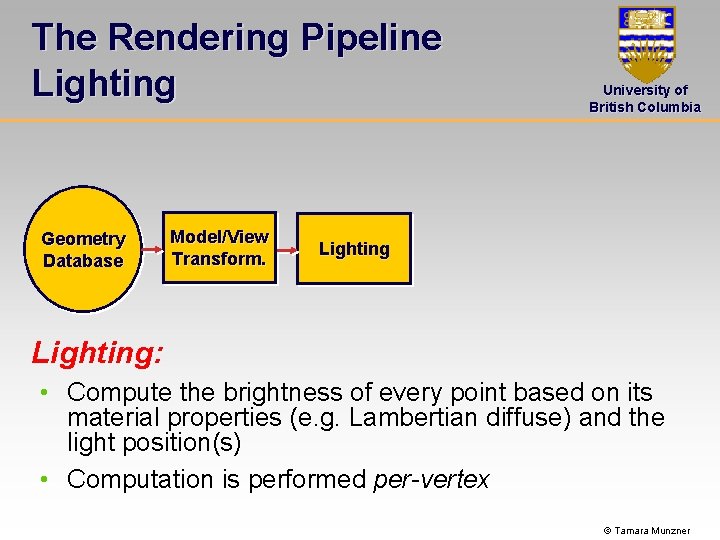 The Rendering Pipeline
Lighting

University of British Columbia

Geometry Database

Model/View Transform.

Lighting

Lighting:

• Compute the brightness of every point based on its material properties (e.g. Lambertian diffuse) and the light position(s)

• Computation is performed per-vertex

© Tamara Munzner